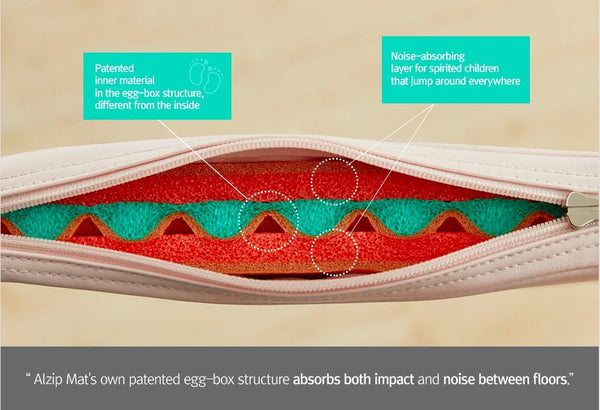 Patented inner material in the egg-box structure, different from the inside

Noise-absorbing layer for spirited children that jump around everywhere

" Alzip Mat's own patented egg-box structure absorbs both impact and noise between floors."